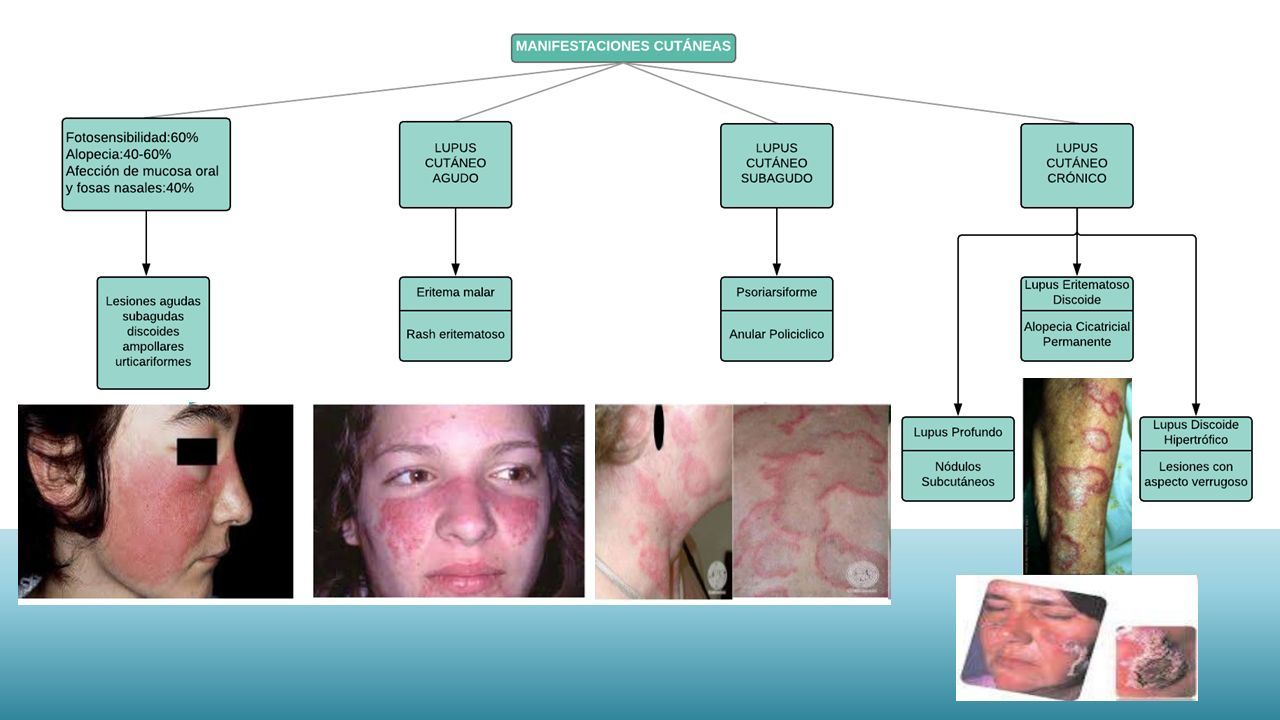 MANIFESTACIONES CUTÁNEAS

Fotosensibilidad:60%
Alopecia:40-60%
Afección de mucosa oral y fosas nasales:40%

Lesiones agudas subagudas discoides ampollares urticariformes

LUPUS CUTÁNEO AGUDO

Eritema malar

Rash eritematoso

LUPUS CUTÁNEO SUBAGUDO

Psoriarsiforme

Anular Policiclico

LUPUS CUTÁNEO CRÓNICO

Lupus Eritematoso Discoide

Alopecia Cicatricial Permanente

Lupus Profundo

Nódulos Subcutáneos

Lupus Discoide Hipertrófico

Lesiones con aspecto verrugoso